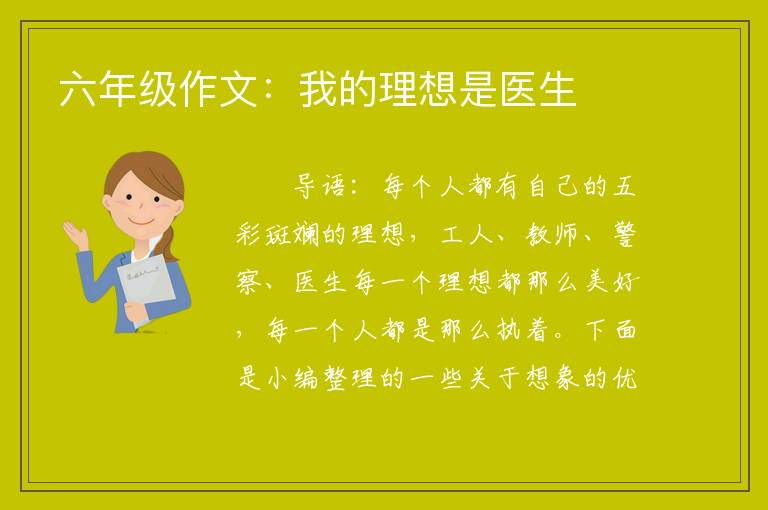 六年级作文：我的理想是医生

导语：每个人都有自己的五彩斑斓的理想，工人、教师、警察、医生每一个理想都那么美好，每一个人都是那么执着。下面是小编整理的一些关于想象的优